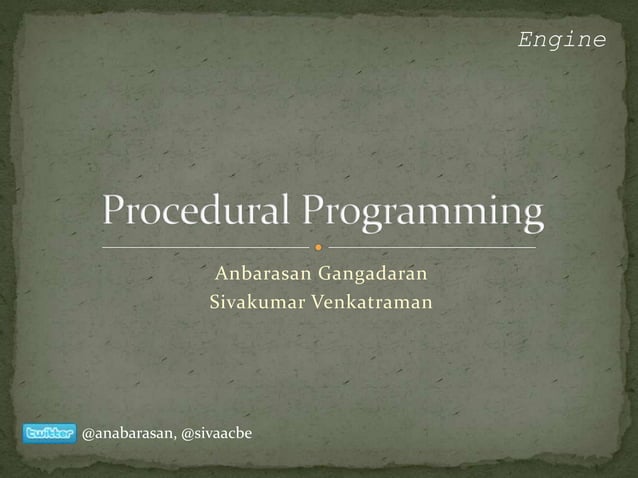 Engine

Procedural Programming

Anbarasan Gangadaran
Sivakumar Venkatraman

twitter @anabarasan, @sivaacbe